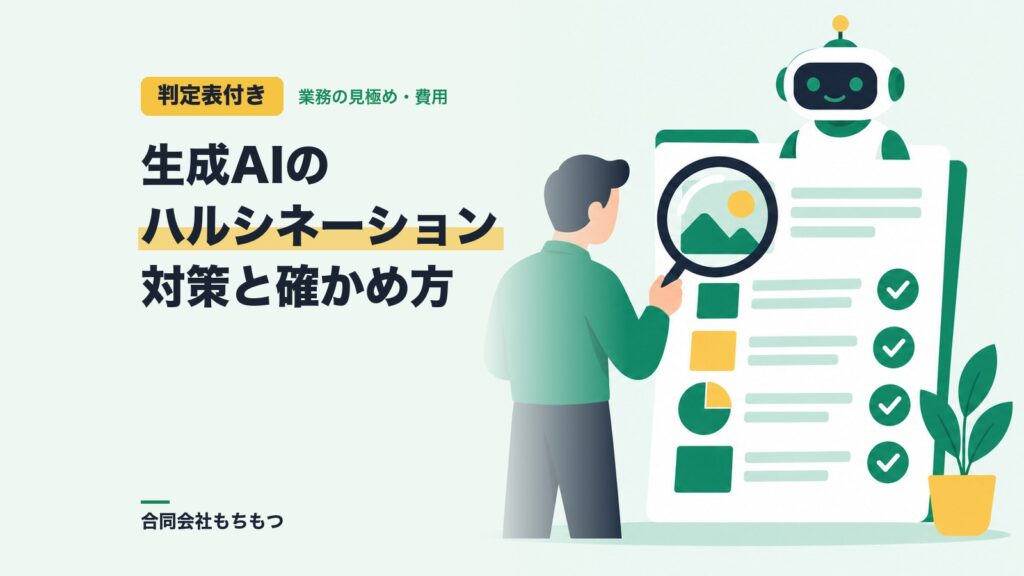 判定表付き 業務の見極め・費用

生成AIの
ハルシネーション
対策と確かめ方

合同会社もちもつ